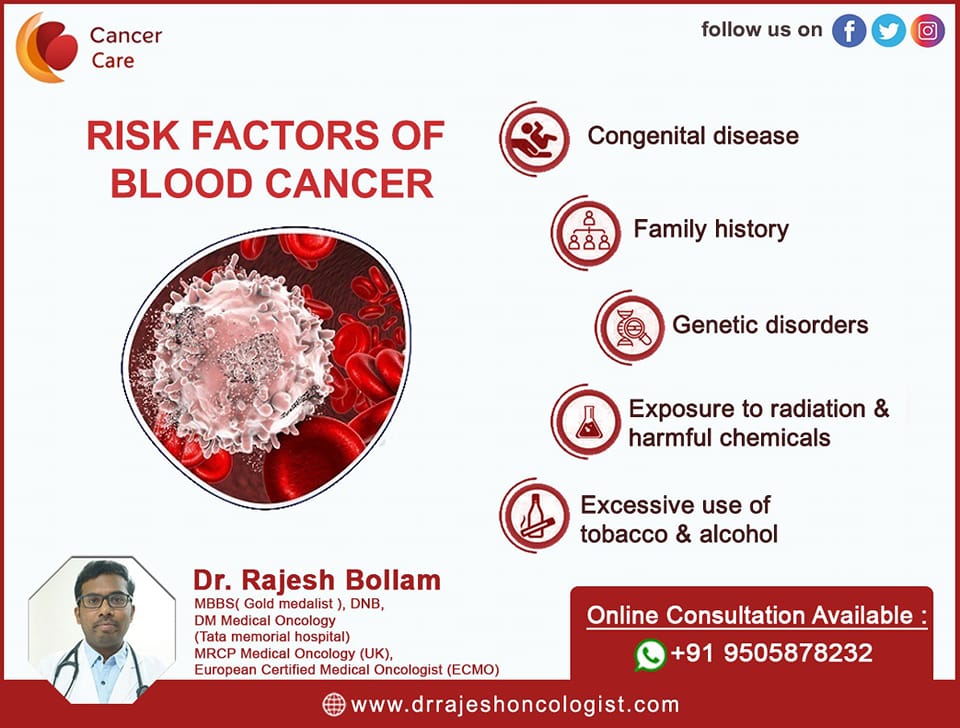 Cancer Care

follow us on

RISK FACTORS OF BLOOD CANCER

Congenital disease

Family history

Genetic disorders

Exposure to radiation & harmful chemicals

Excessive use of tobacco & alcohol

Dr. Rajesh Bollam
MBBS( Gold medalist ), DNB,
DM Medical Oncology
(Tata memorial hospital)
MRCP Medical Oncology (UK),
European Certified Medical Oncologist (ECMO)

Online Consultation Available :
+91 9505878232

www.drrajeshoncologist.com